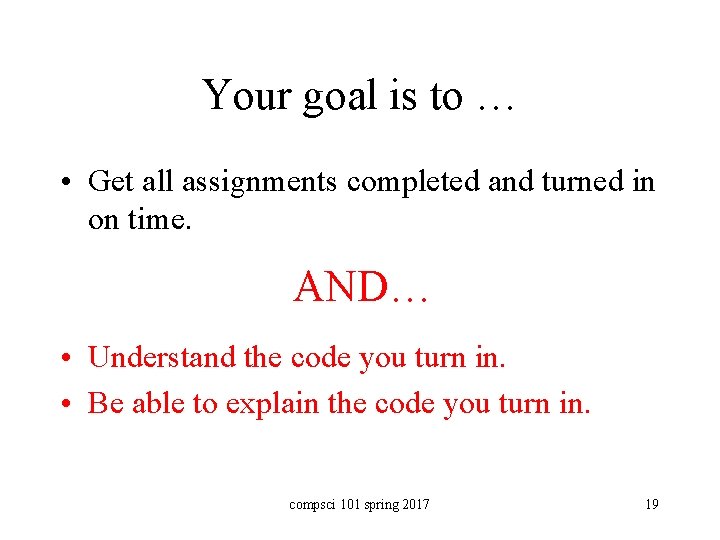 Your goal is to …

• Get all assignments completed and turned in on time.

AND…

• Understand the code you turn in.
• Be able to explain the code you turn in.

compsci 101 spring 2017

19